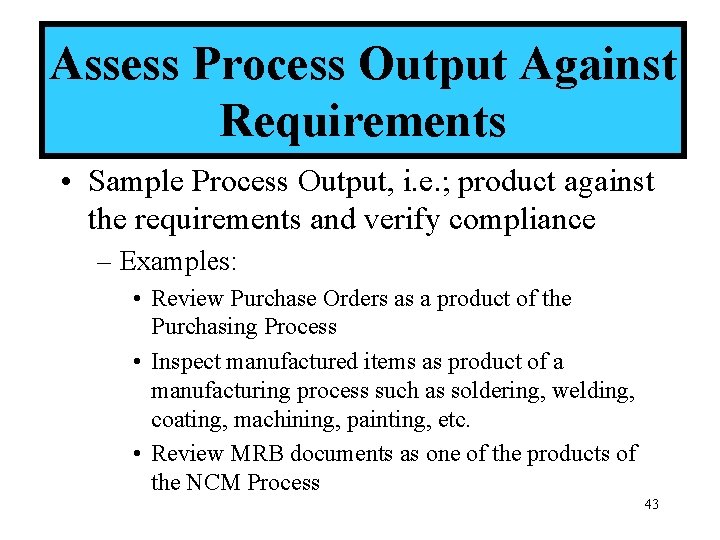 Assess Process Output Against Requirements

• Sample Process Output, i.e.; product against the requirements and verify compliance

– Examples:

• Review Purchase Orders as a product of the Purchasing Process

• Inspect manufactured items as product of a manufacturing process such as soldering, welding, coating, machining, painting, etc.

• Review MRB documents as one of the products of the NCM Process

43